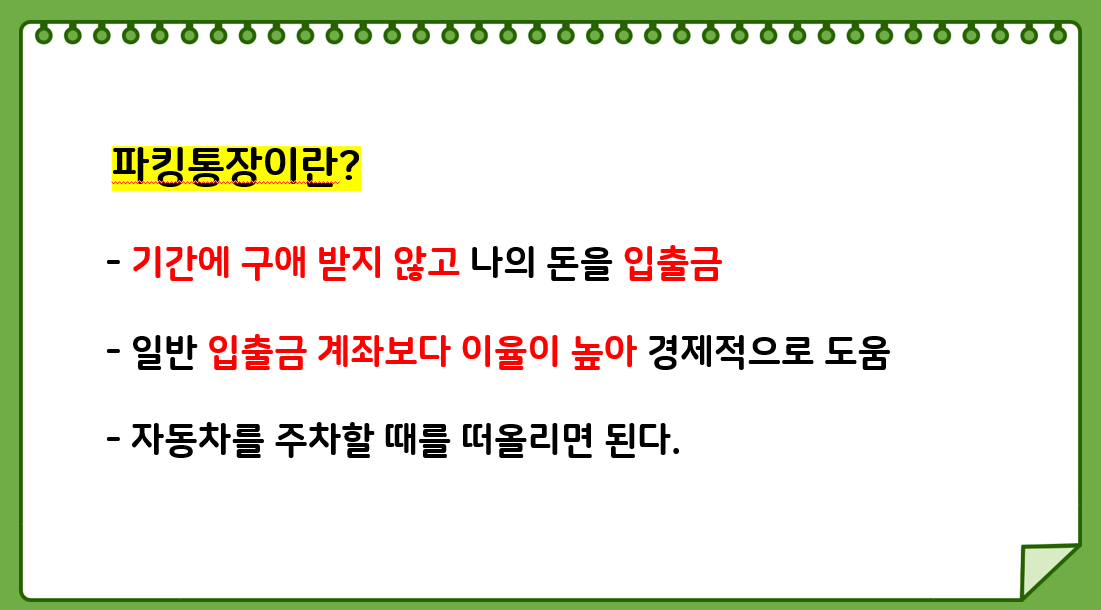 파킹통장이란?

- 기간에 구애 받지 않고 나의 돈을 입출금

- 일반 입출금 계좌보다 이율이 높아 경제적으로 도움

- 자동차를 주차할 때를 떠올리면 된다.